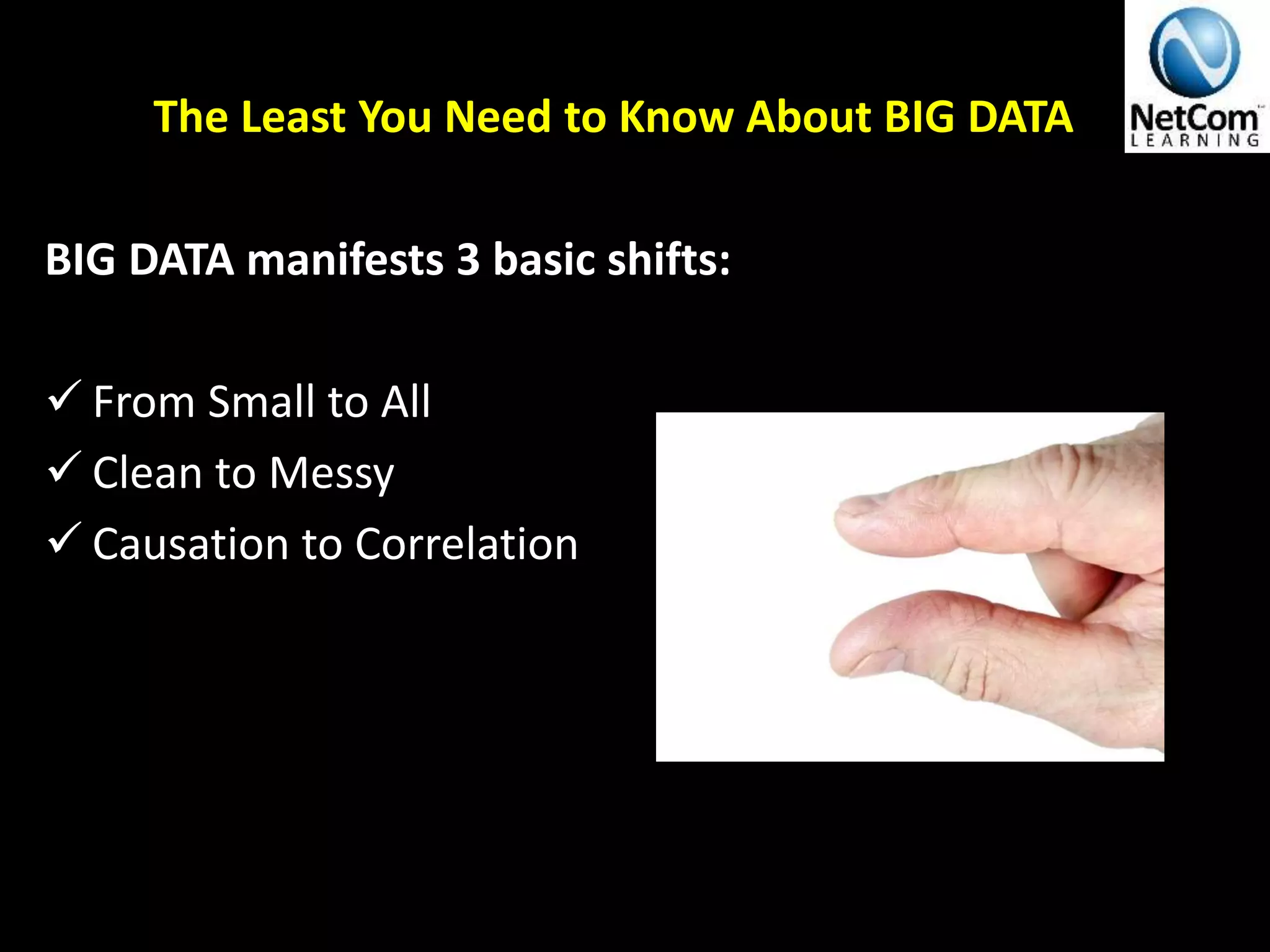 The Least You Need to Know About BIG DATA

NetCom LEARNING

BIG DATA manifests 3 basic shifts:

✓ From Small to All
✓ Clean to Messy
✓ Causation to Correlation